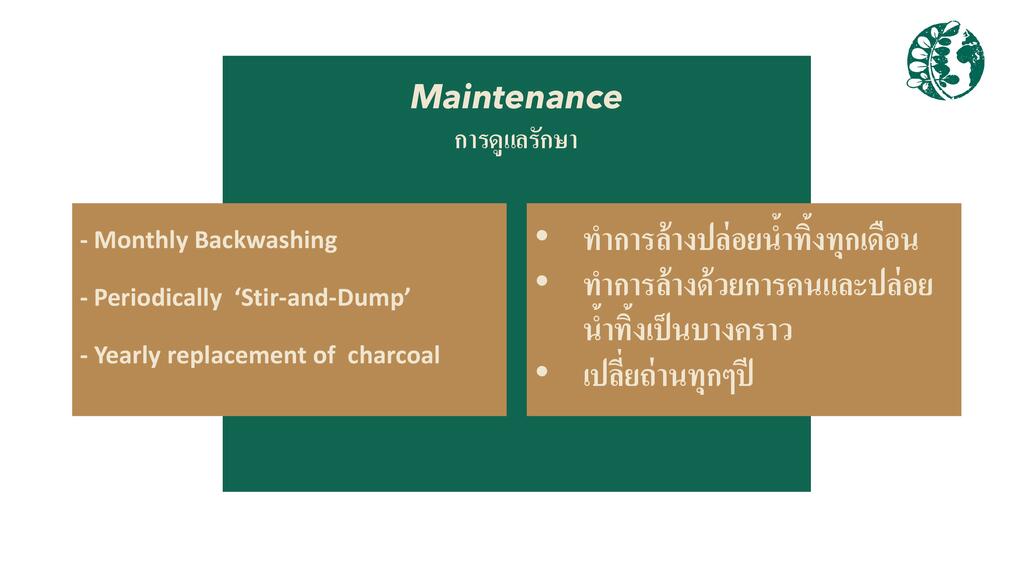 Maintenance
การดูแลรักษา

- Monthly Backwashing

- Periodically ‘Stir-and-Dump’

- Yearly replacement of charcoal

• ทำการล้างปล่อยน้ำทิ้งทุกเดือน
• ทำการล้างด้วยการคนและปล่อยน้ำทิ้งเป็นบางคราว
• เปลี่ยถ่านทุกๆปี